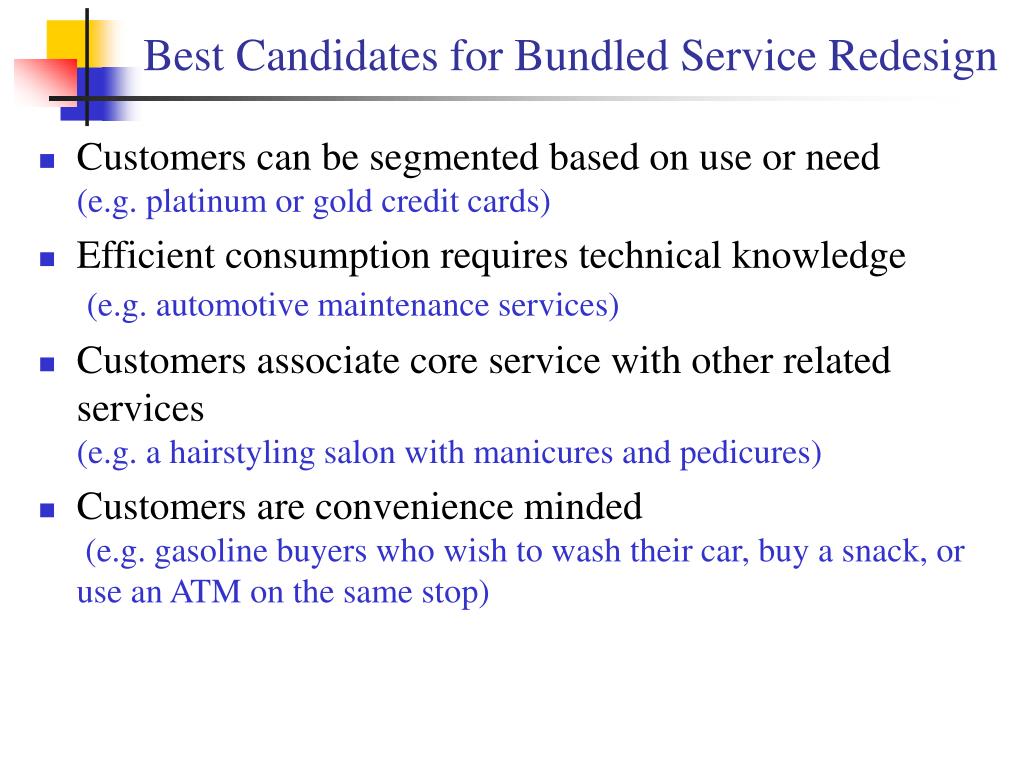 Best Candidates for Bundled Service Redesign

- Customers can be segmented based on use or need (e.g. platinum or gold credit cards)
- Efficient consumption requires technical knowledge (e.g. automotive maintenance services)
- Customers associate core service with other related services (e.g. a hairstyling salon with manicures and pedicures)
- Customers are convenience minded (e.g. gasoline buyers who wish to wash their car, buy a snack, or use an ATM on the same stop)